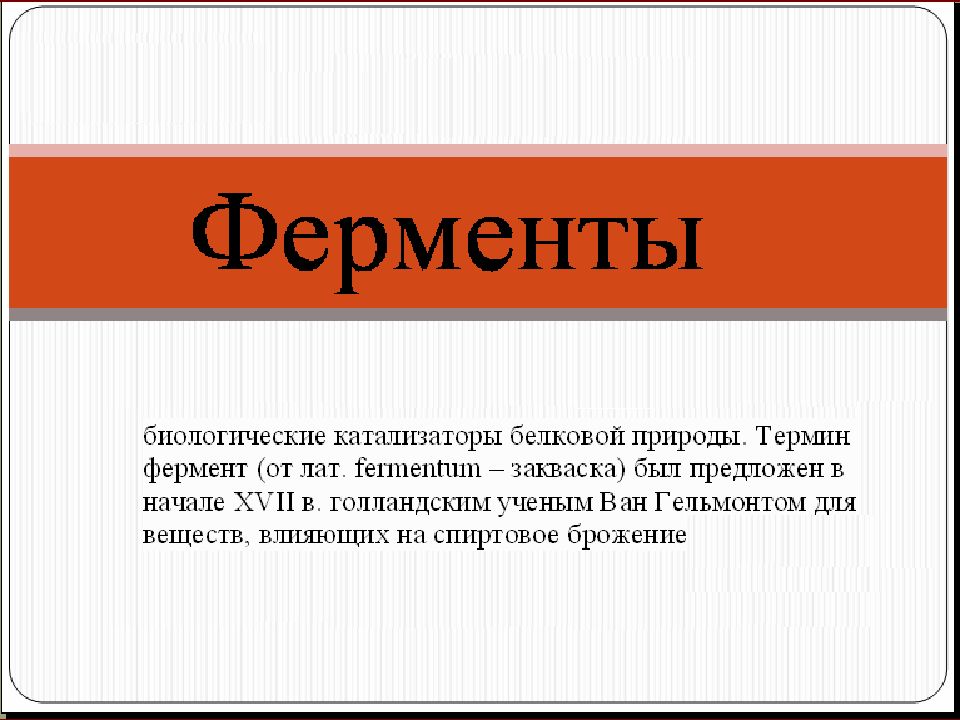 Ферменты

биологические катализаторы белковой природы. Термин фермент (от лат. fermentum – закваска) был предложен в начале XVII в. голландским ученым Ван Гельмонтом для веществ, влияющих на спиртовое брожение